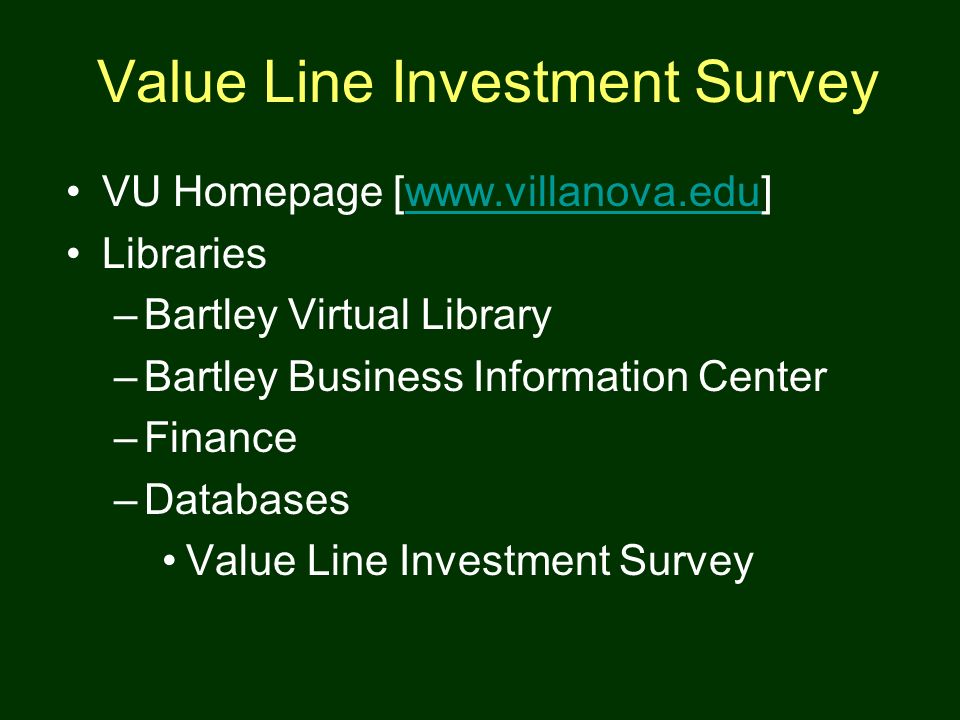 Value Line Investment Survey

• VU Homepage [www.villanova.edu]
• Libraries
– Bartley Virtual Library
– Bartley Business Information Center
– Finance
– Databases
• Value Line Investment Survey